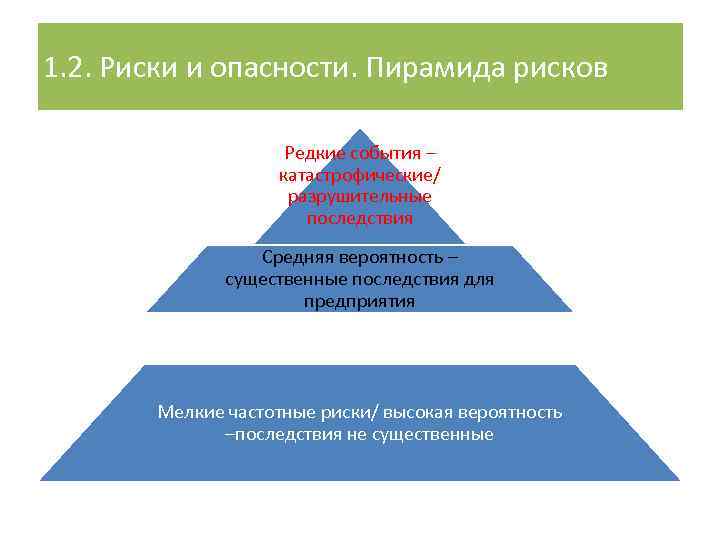 1.2. Риски и опасности. Пирамида рисков

Редкие события – катастрофические/ разрушительные последствия

Средняя вероятность – существенные последствия для предприятия

Мелкие частотные риски/ высокая вероятность –последствия не существенные